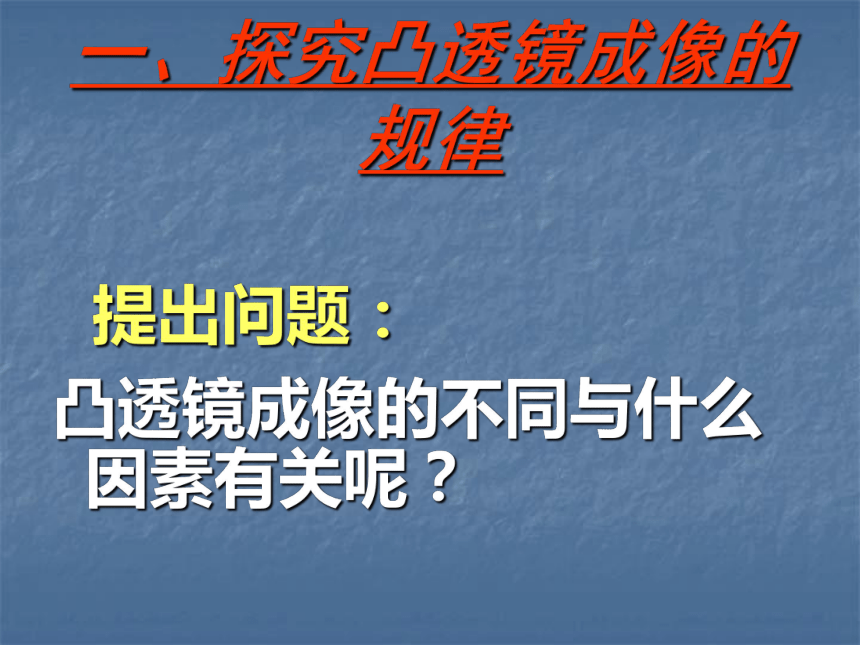 一、探究凸透镜成像的规律

提出问题：

凸透镜成像的不同与什么因素有关呢？